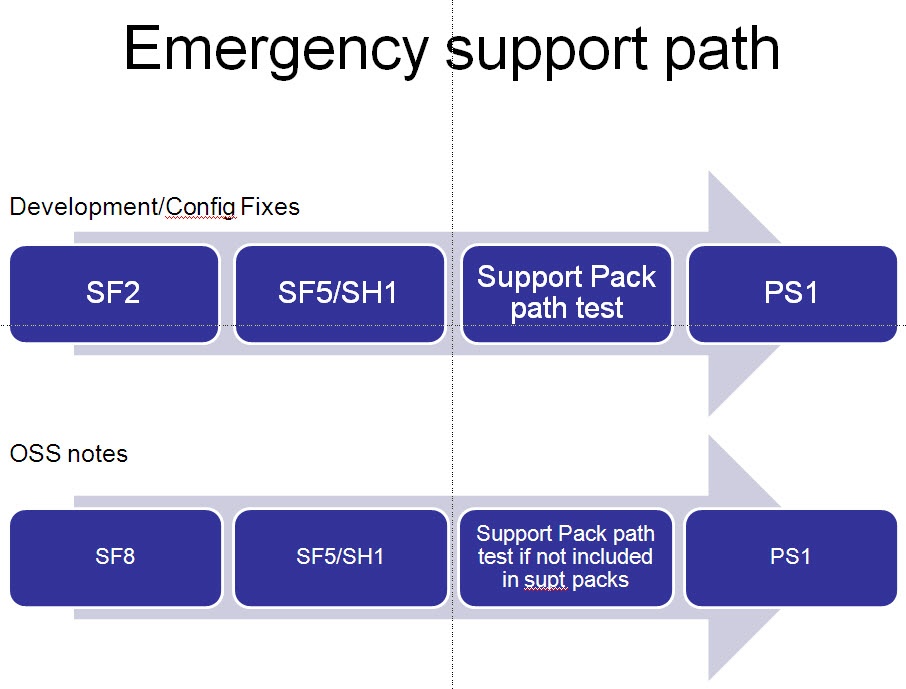 Emergency support path

Development/Config Fixes

SF2

SF5/SH1

Support Pack path test

PS1

OSS notes

SF8

SF5/SH1

Support Pack path test if not included in supt packs

PS1